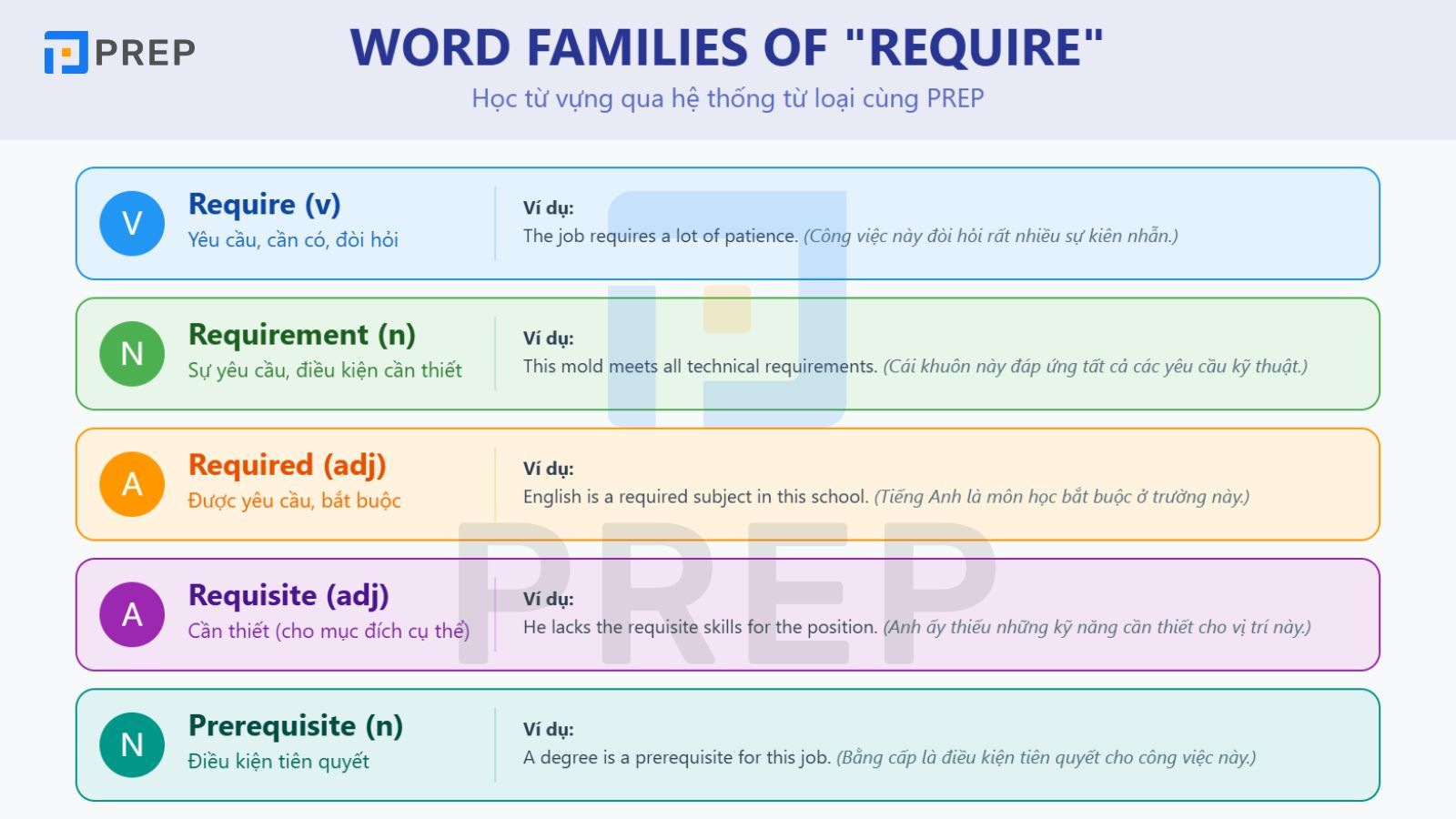 PREP

WORD FAMILIES OF "REQUIRE"

Học từ vựng qua hệ thống từ loại cùng PREP

V
Require (v)
Yêu cầu, cần có, đòi hỏi
Ví dụ:
The job requires a lot of patience. (Công việc này đòi hỏi rất nhiều sự kiên nhẫn.)

N
Requirement (n)
Sự yêu cầu, điều kiện cần thiết
Ví dụ:
This mold meets all technical requirements. (Cái khuôn này đáp ứng tất cả các yêu cầu kỹ thuật.)

A
Required (adj)
Được yêu cầu, bắt buộc
Ví dụ:
English is a required subject in this school. (Tiếng Anh là môn học bắt buộc ở trường này.)

A
Requisite (adj)
Cần thiết (cho mục đích cụ thể)
Ví dụ:
He lacks the requisite skills for the position. (Anh ấy thiếu những kỹ năng cần thiết cho vị trí này.)

N
Prerequisite (n)
Điều kiện tiên quyết
Ví dụ:
A degree is a prerequisite for this job. (Bằng cấp là điều kiện tiên quyết cho công việc này.)

PREP